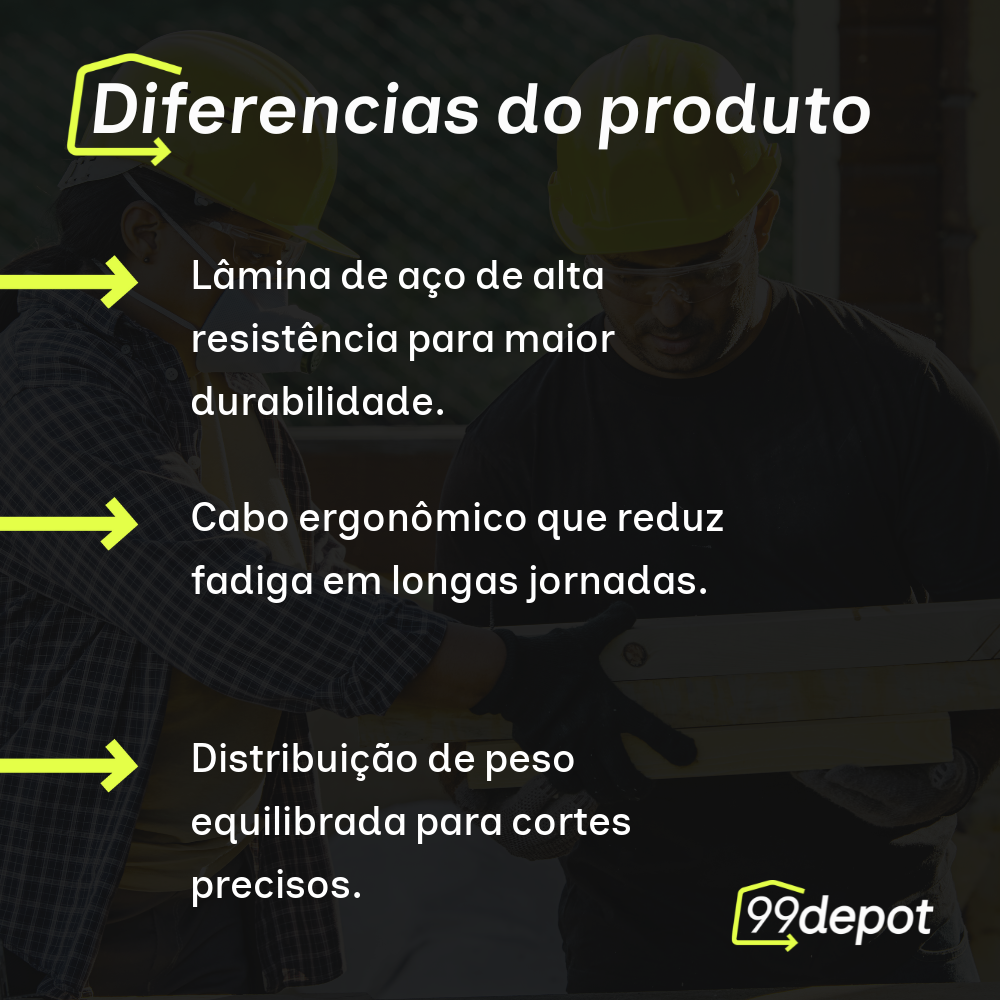 Diferencias do produto

Lâmina de aço de alta resistência para maior durabilidade.

Cabo ergonômico que reduz fadiga em longas jornadas.

Distribuição de peso equilibrada para cortes precisos.

99depot